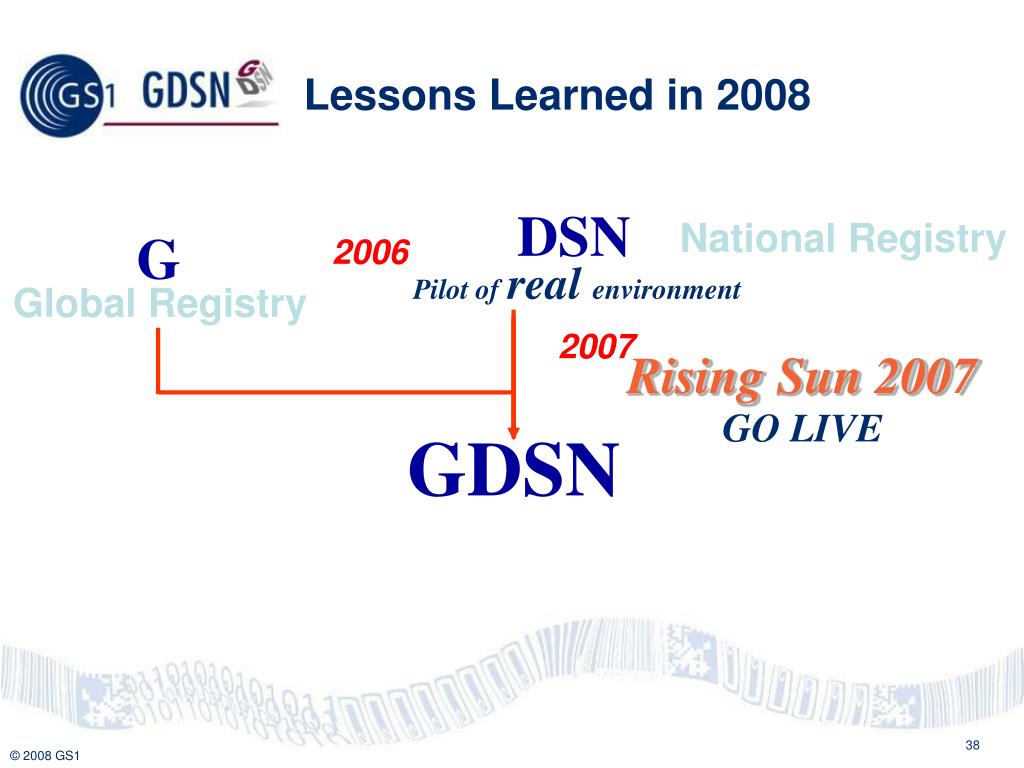 GS1 GDSN

Lessons Learned in 2008

G

Global Registry

2006

DSN

National Registry

Pilot of real environment

2007

Rising Sun 2007

GO LIVE

GDSN

© 2008 GS1

38